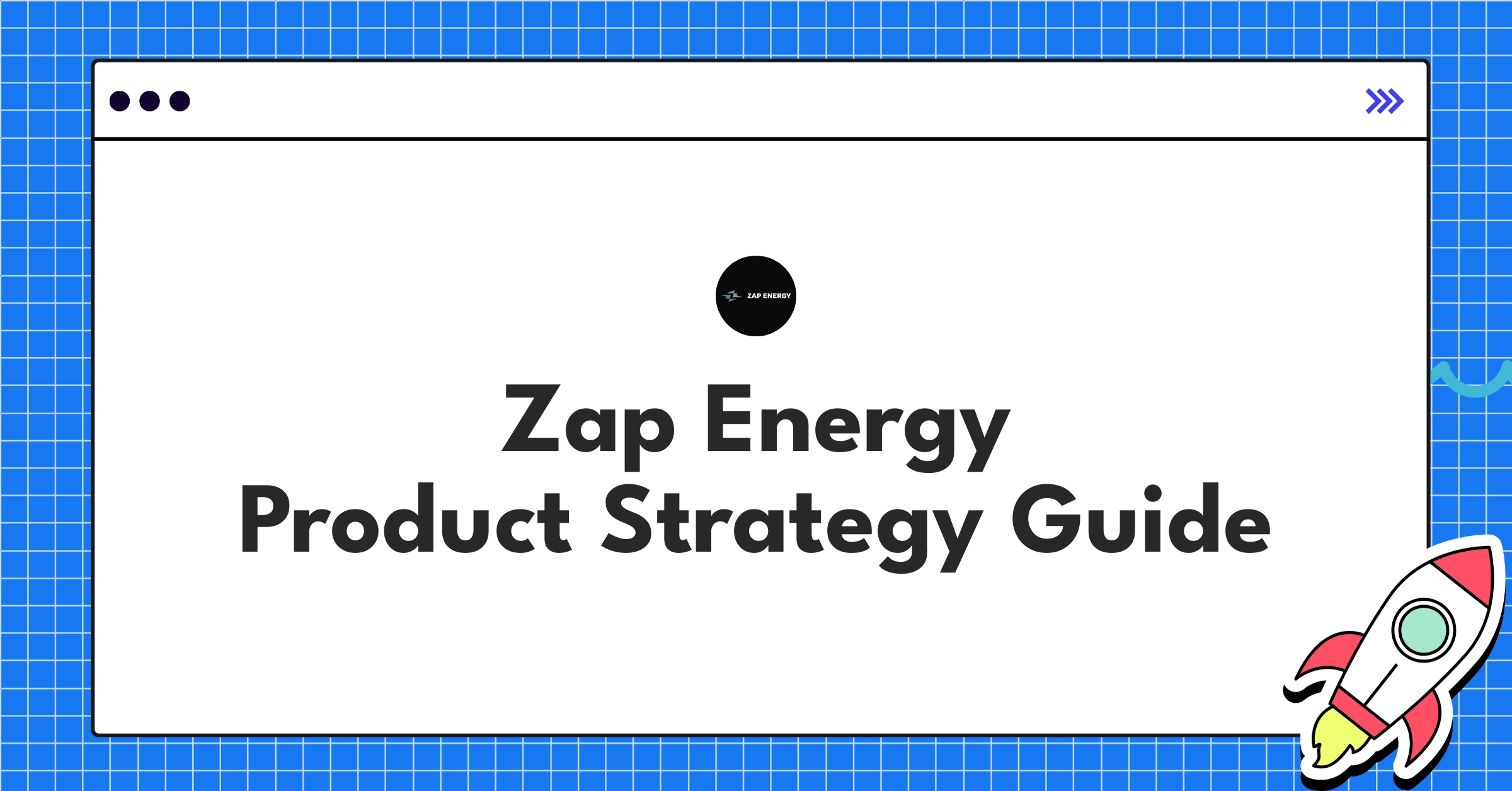 ZAP ENERGY

Zap Energy
Product Strategy Guide